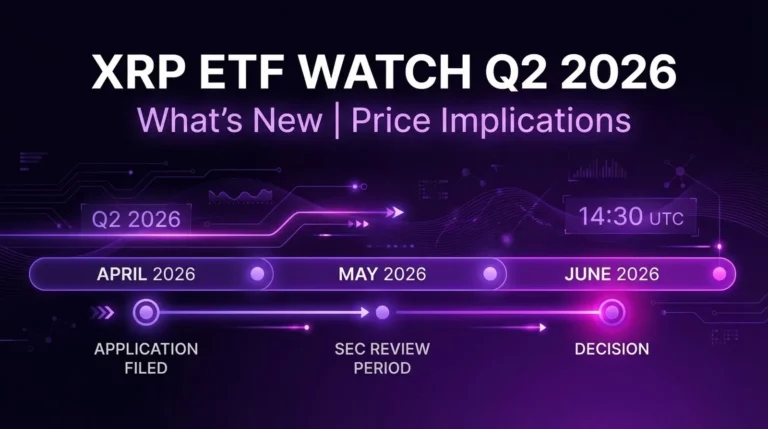 XRP ETF WATCH Q2 2026

What's New | Price Implications

Q2 2026

14:30 UTC

APRIL 2026

MAY 2026

JUNE 2026

APPLICATION FILED

SEC REVIEW PERIOD

DECISION